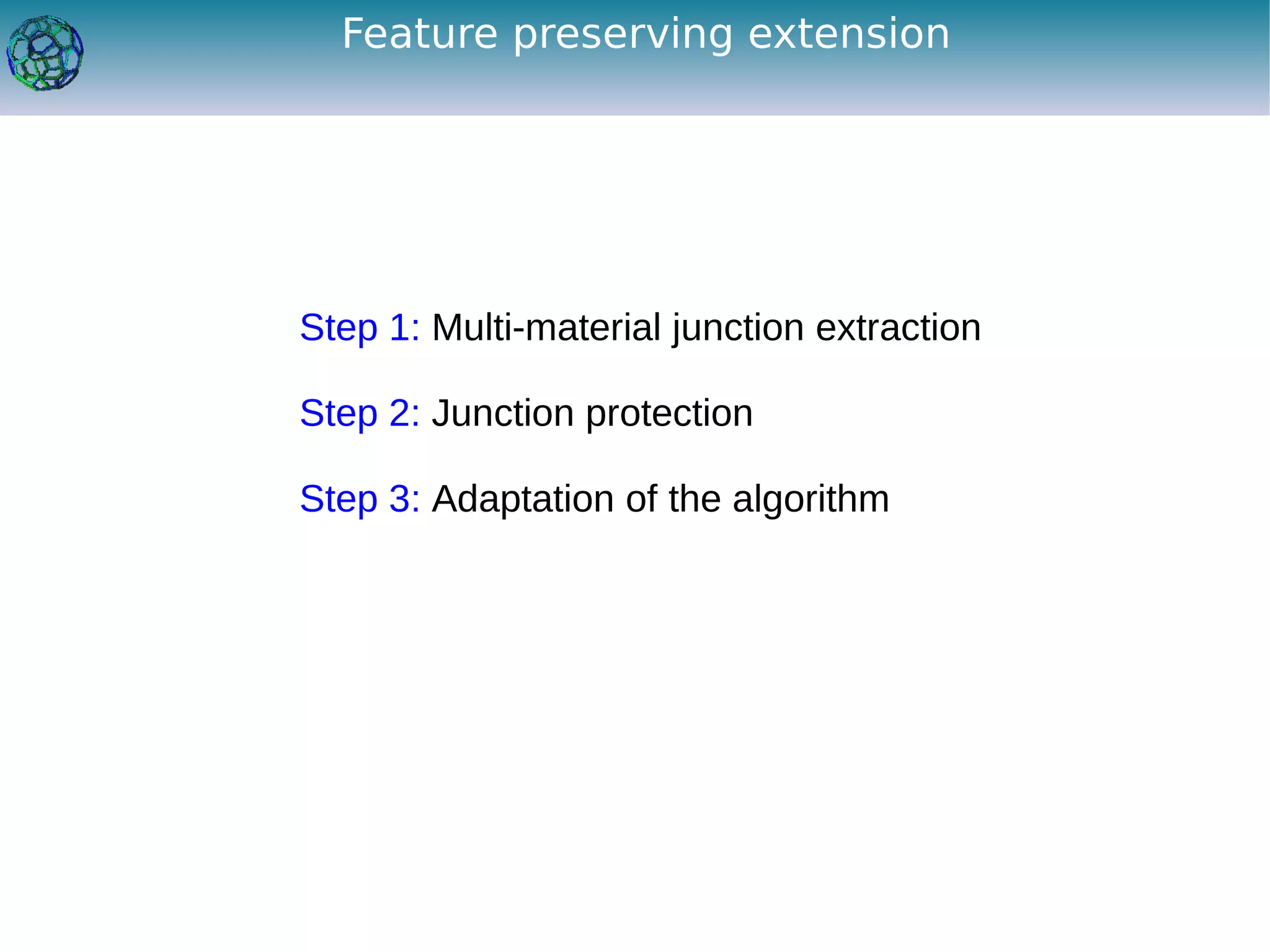 Feature preserving extension

Step 1: Multi-material junction extraction

Step 2: Junction protection

Step 3: Adaptation of the algorithm